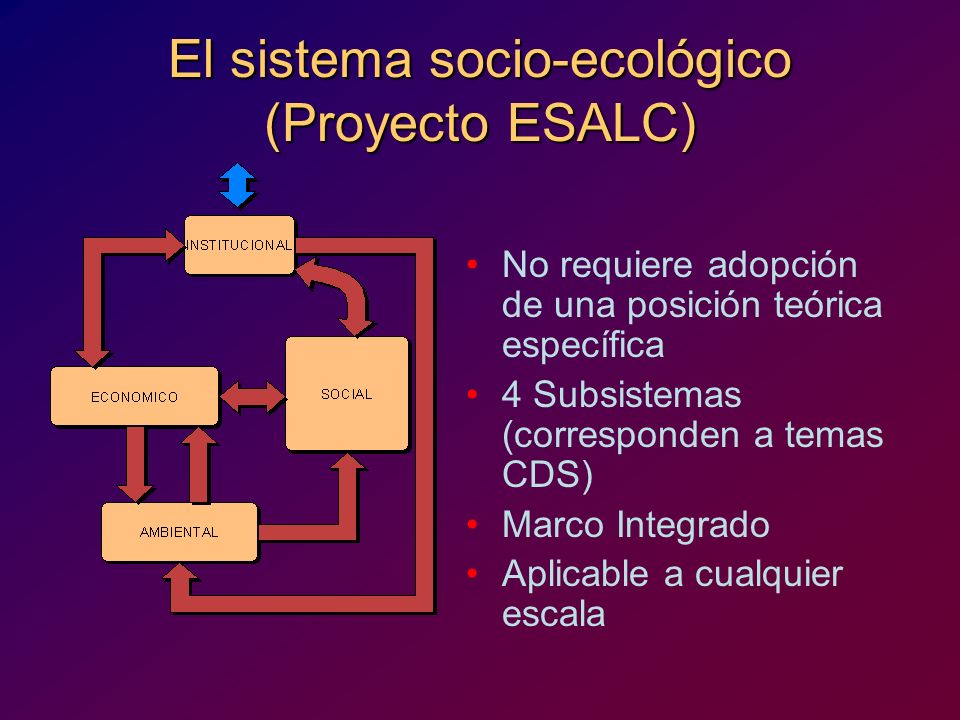 El sistema socio-ecológico (Proyecto ESALC)

INSTITUCIONAL

ECONOMICO

SOCIAL

AMBIENTAL

• No requiere adopción de una posición teórica específica
• 4 Subsistemas (corresponden a temas CDS)
• Marco Integrado
• Aplicable a cualquier escala